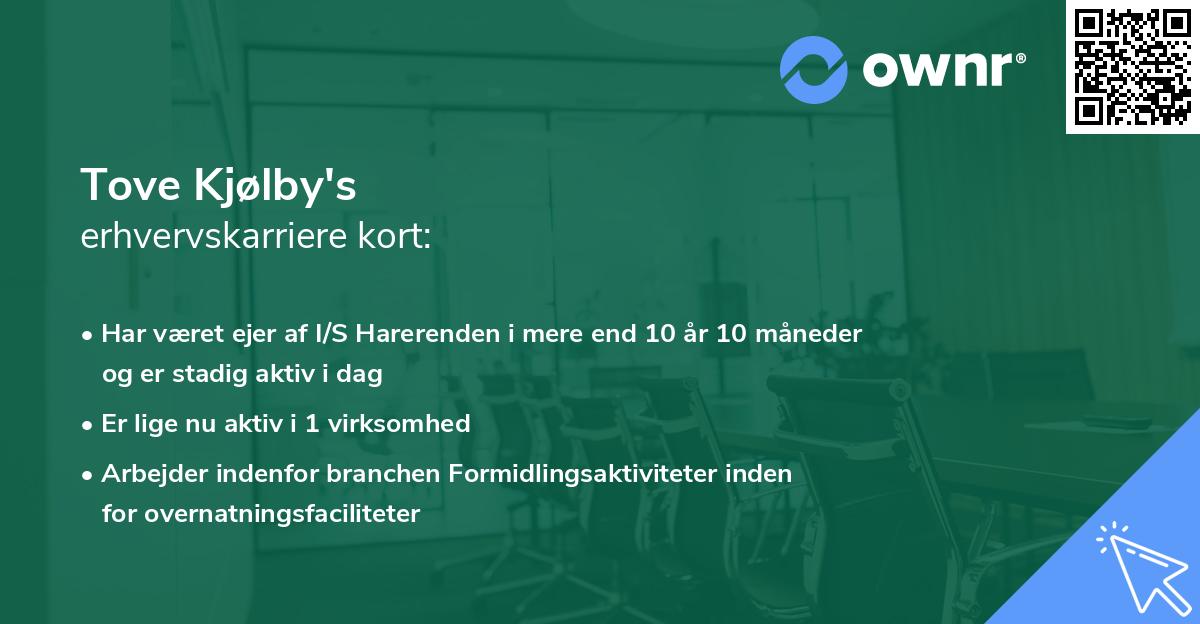 ownr®

Tove Kjølby's
erhvervskarriere kort:

• Har været ejer af I/S Harerenden i mere end 10 år 10 måneder og er stadig aktiv i dag

• Er lige nu aktiv i 1 virksomhed

• Arbejder indenfor branchen Formidlingsaktiviteter inden for overnatningsfaciliteter